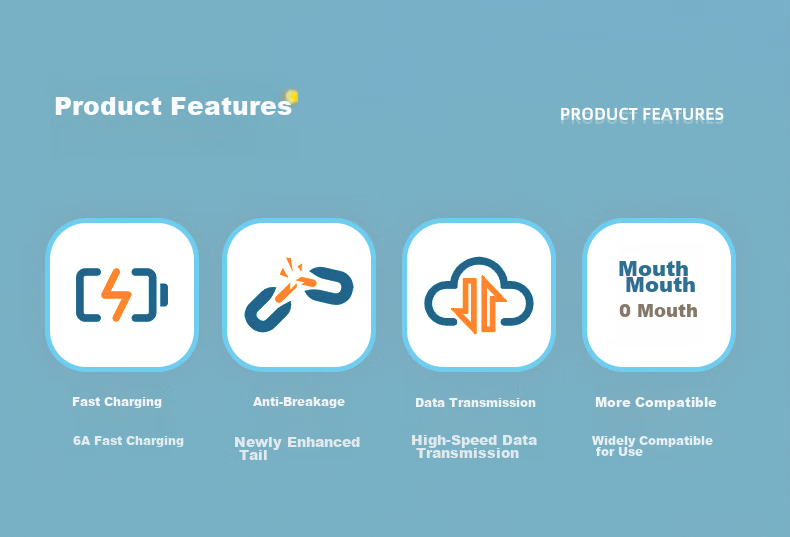 Product Features

PRODUCT FEATURES

Mouth
Mouth
0 Mouth

Fast Charging

6A Fast Charging

Anti-Breakage

Newly Enhanced Tail

Data Transmission

High-Speed Data Transmission

More Compatible

Widely Compatible for Use